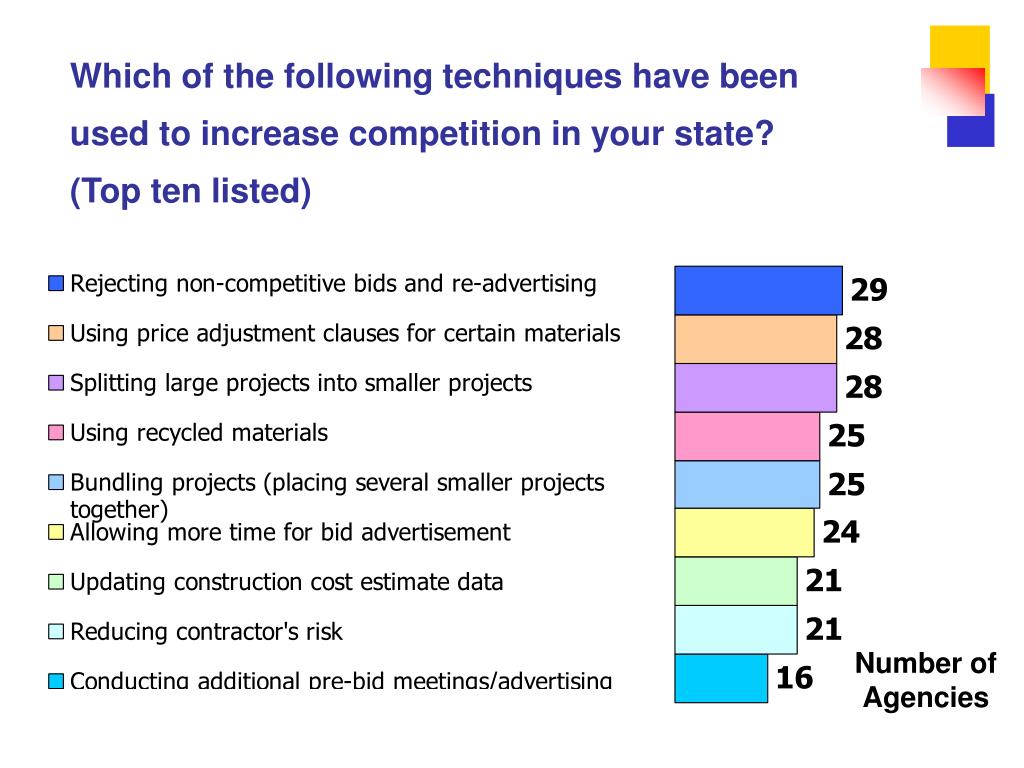 Which of the following techniques have been used to increase competition in your state? (Top ten listed)

Rejecting non-competitive bids and re-advertising
Using price adjustment clauses for certain materials
Splitting large projects into smaller projects
Using recycled materials
Bundling projects (placing several smaller projects together)
Allowing more time for bid advertisement
Updating construction cost estimate data
Reducing contractor's risk
Conducting additional pre-bid meetings/advertising

29
28
28
25
25
24
21
21
16

Number of Agencies